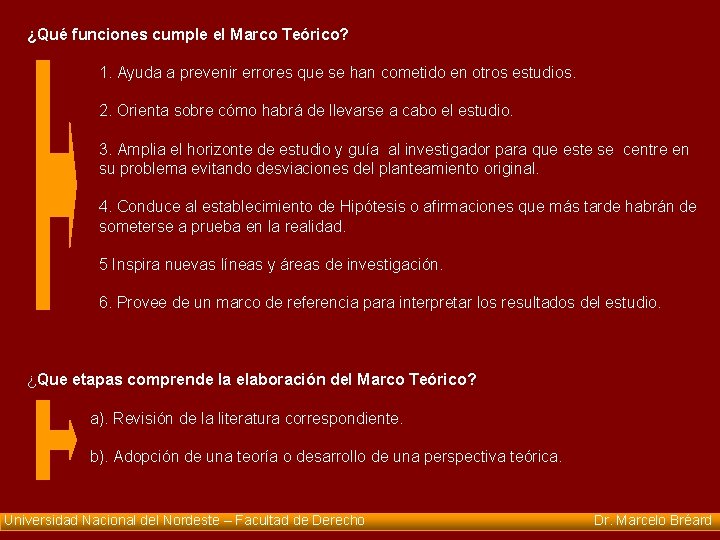 ¿Qué funciones cumple el Marco Teórico?

1. Ayuda a prevenir errores que se han cometido en otros estudios.

2. Orienta sobre cómo habrá de llevarse a cabo el estudio.

3. Amplia el horizonte de estudio y guía al investigador para que este se centre en su problema evitando desviaciones del planteamiento original.

4. Conduce al establecimiento de Hipótesis o afirmaciones que más tarde habrán de someterse a prueba en la realidad.

5 Inspira nuevas líneas y áreas de investigación.

6. Provee de un marco de referencia para interpretar los resultados del estudio.

¿Que etapas comprende la elaboración del Marco Teórico?

a). Revisión de la literatura correspondiente.

b). Adopción de una teoría o desarrollo de una perspectiva teórica.

Universidad Nacional del Nordeste – Facultad de Derecho

Dr. Marcelo Bréard